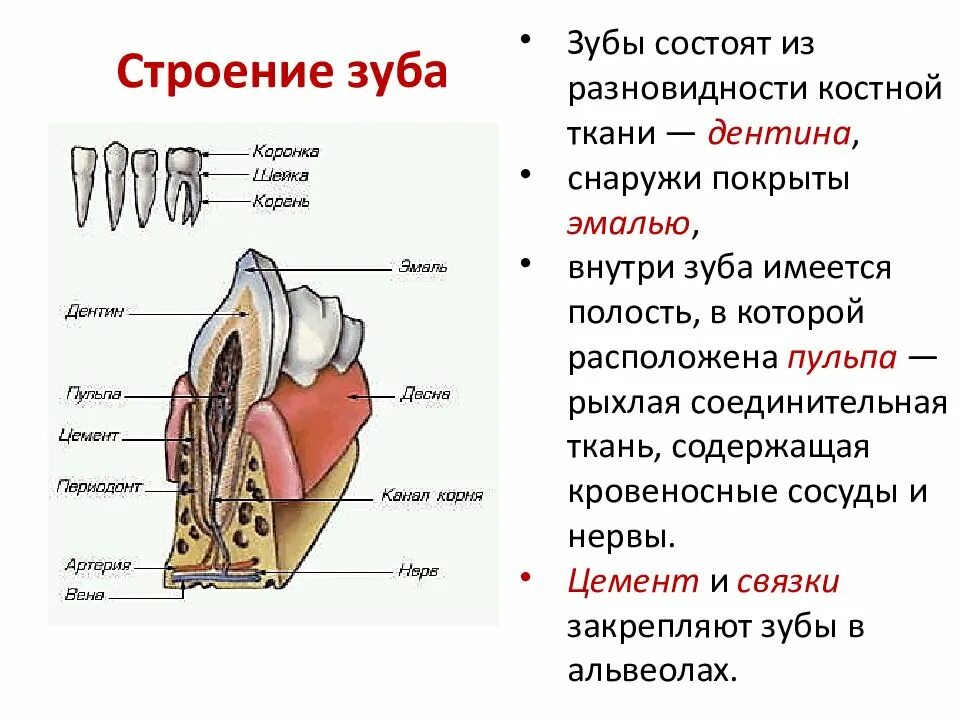 Строение зуба

Коронка
Шейка
Корень
Эмаль
Дентин
Пульпа
Десна
Цемент
Периодонт
Канал корня
Артерия
Нерв
Вена

• Зубы состоят из разновидности костной ткани — дентина,
• снаружи покрыты эмалью,
• внутри зуба имеется полость, в которой расположена пульпа — рыхлая соединительная ткань, содержащая кровеносные сосуды и нервы.
• Цемент и связки закрепляют зубы в альвеолах.